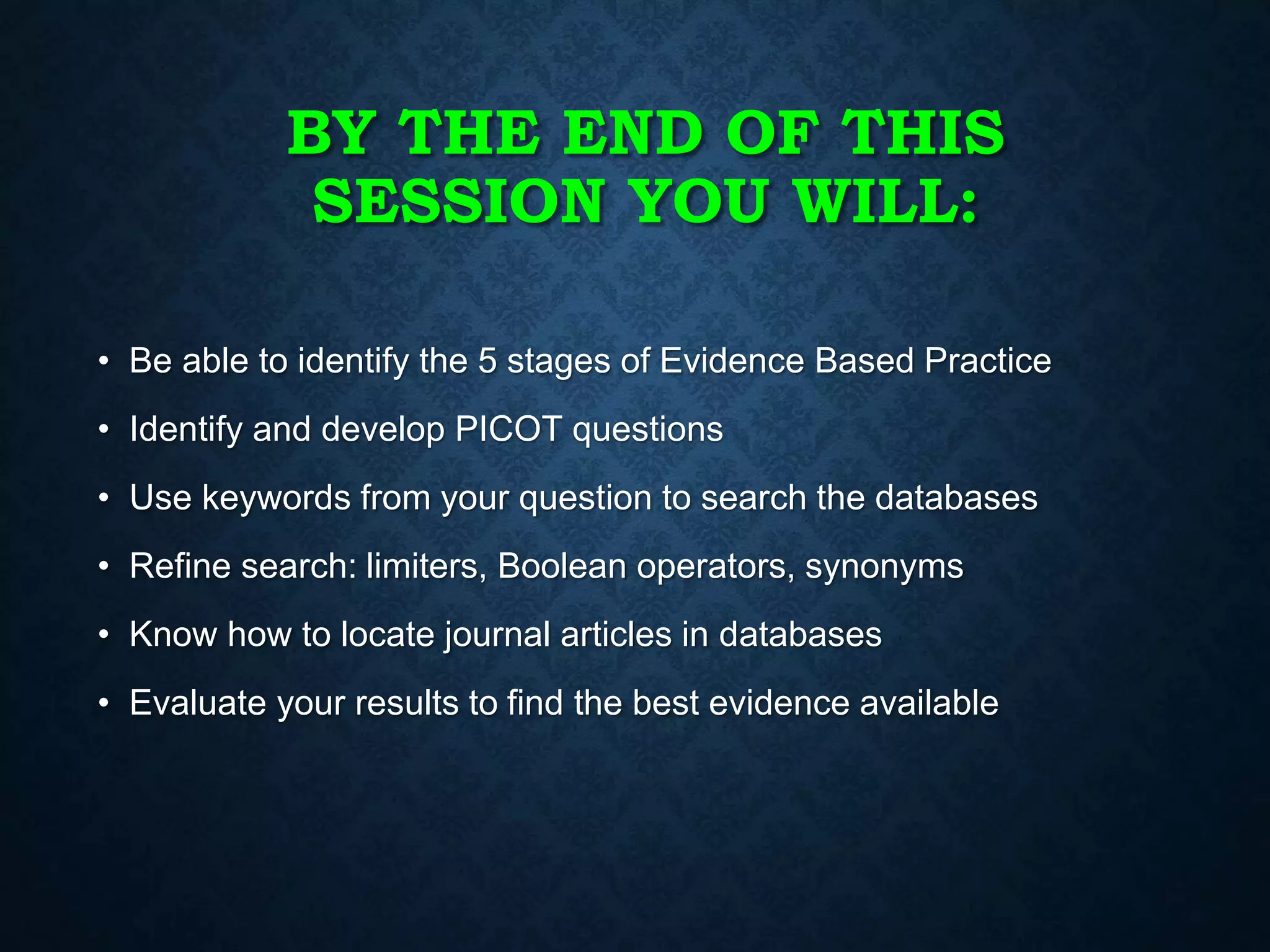 BY THE END OF THIS SESSION YOU WILL:

• Be able to identify the 5 stages of Evidence Based Practice
• Identify and develop PICOT questions
• Use keywords from your question to search the databases
• Refine search: limiters, Boolean operators, synonyms
• Know how to locate journal articles in databases
• Evaluate your results to find the best evidence available